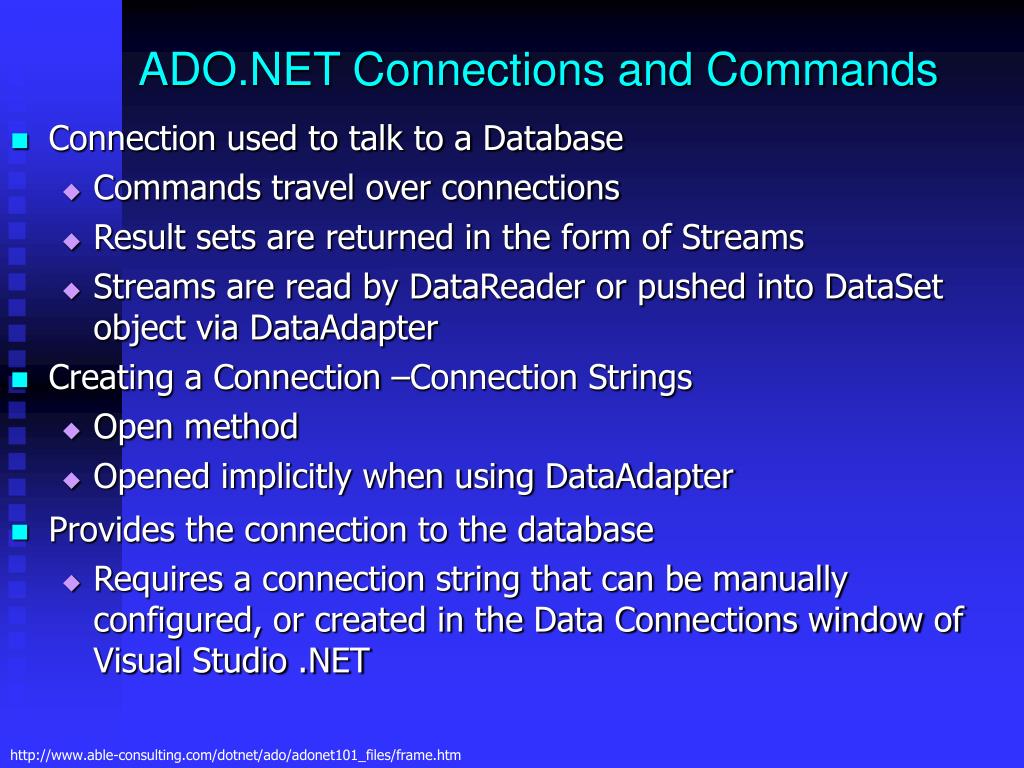 ADO.NET Connections and Commands

Connection used to talk to a Database

Commands travel over connections

Result sets are returned in the form of Streams

Streams are read by DataReader or pushed into DataSet object via DataAdapter

Creating a Connection –Connection Strings

Open method

Opened implicitly when using DataAdapter

Provides the connection to the database

Requires a connection string that can be manually configured, or created in the Data Connections window of Visual Studio .NET

http://www.able-consulting.com/dotnet/ado/adonet101_files/frame.htm